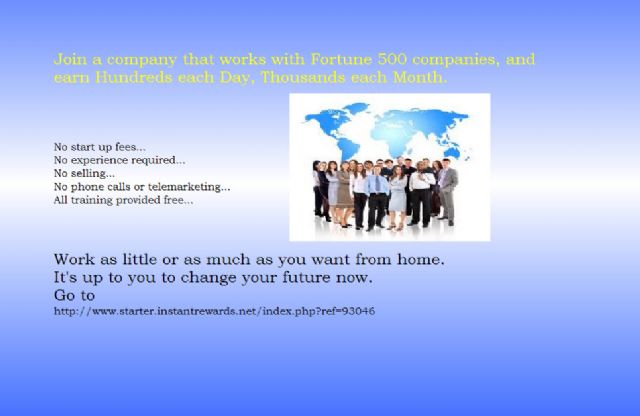 Join a company that works with Fortune 500 companies, and earn Hundreds each Day, Thousands each Month.

No start up fees...
No experience required...
No selling...
No phone calls or telemarketing...
All training provided free...

Work as little or as much as you want from home.
It's up to you to change your future now.
Go to
http://www.starter.instantrewards.net/index.php?ref=93046